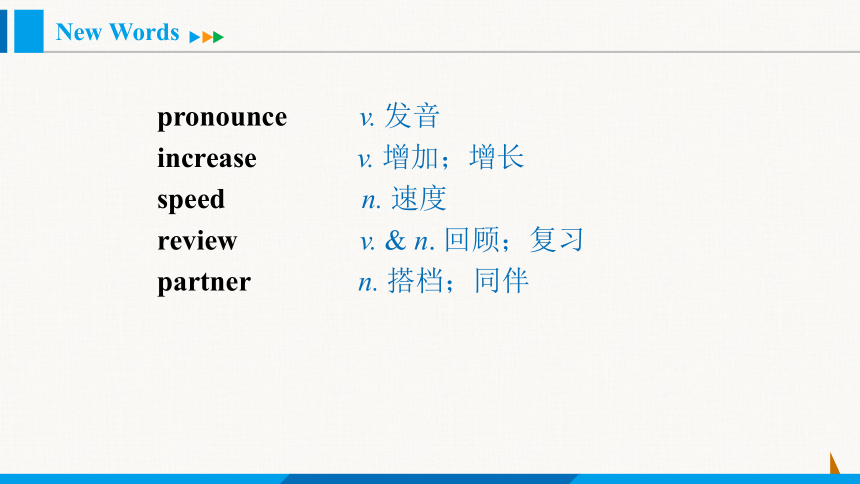 New Words

pronounce v. 发音
increase v. 增加；增长
speed n. 速度
review v. & n. 回顾；复习
partner n. 搭档；同伴